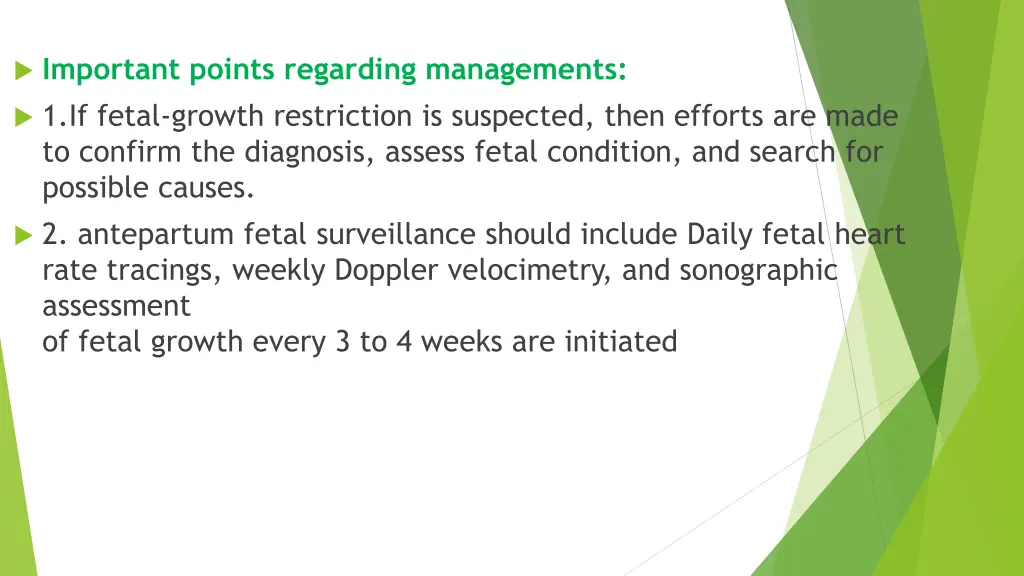 Important points regarding managements:

1.If fetal-growth restriction is suspected, then efforts are made to confirm the diagnosis, assess fetal condition, and search for possible causes.

2. antepartum fetal surveillance should include Daily fetal heart rate tracings, weekly Doppler velocimetry, and sonographic assessment
of fetal growth every 3 to 4 weeks are initiated